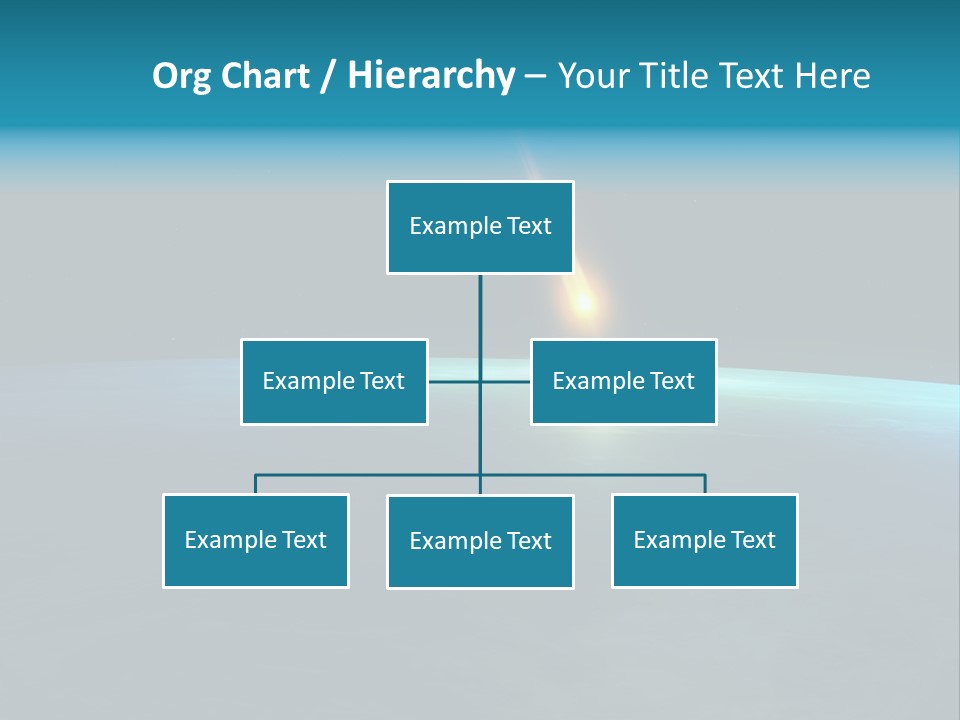 Org Chart / Hierarchy – Your Title Text Here

Example Text

Example Text

Example Text

Example Text

Example Text

Example Text